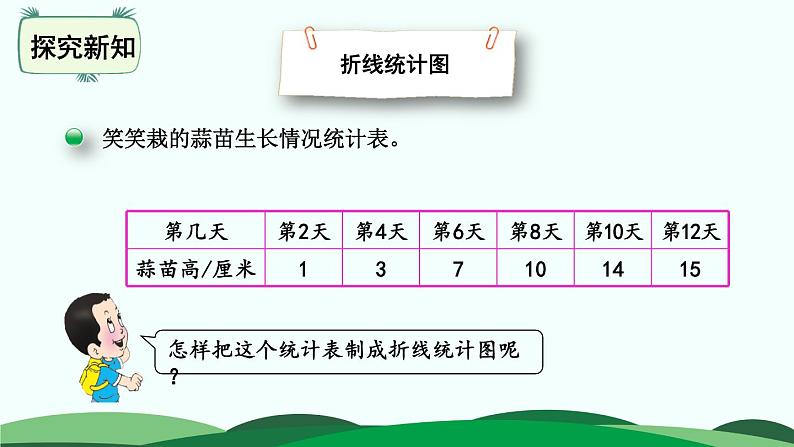 探究新知

折线统计图

笑笑栽的蒜苗生长情况统计表。

| 第几天 | 第2天 | 第4天 | 第6天 | 第8天 | 第10天 | 第12天 |
|---|---|---|---|---|---|---|
| 蒜苗高/厘米 | 1 | 3 | 7 | 10 | 14 | 15 |

怎样把这个统计表制成折线统计图呢?